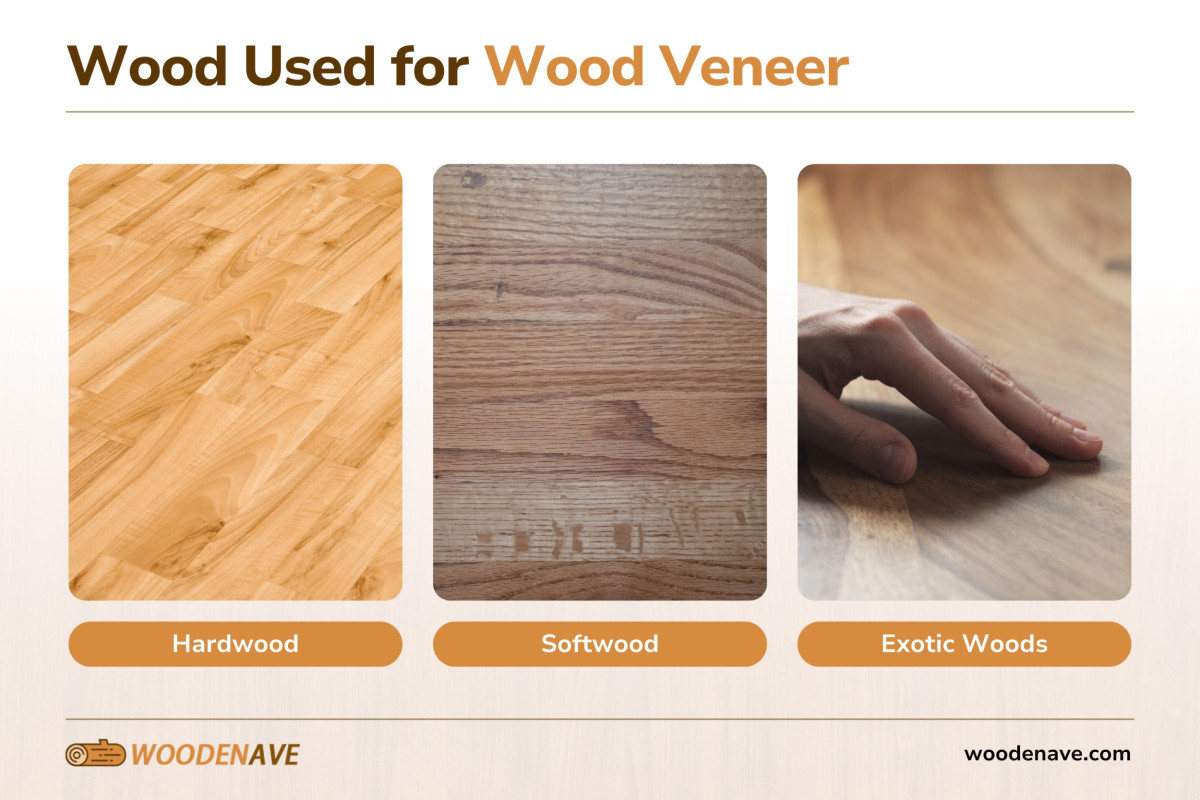 Wood Used for Wood Veneer

Hardwood

Softwood

Exotic Woods

WOODENAVE

woodenave.com